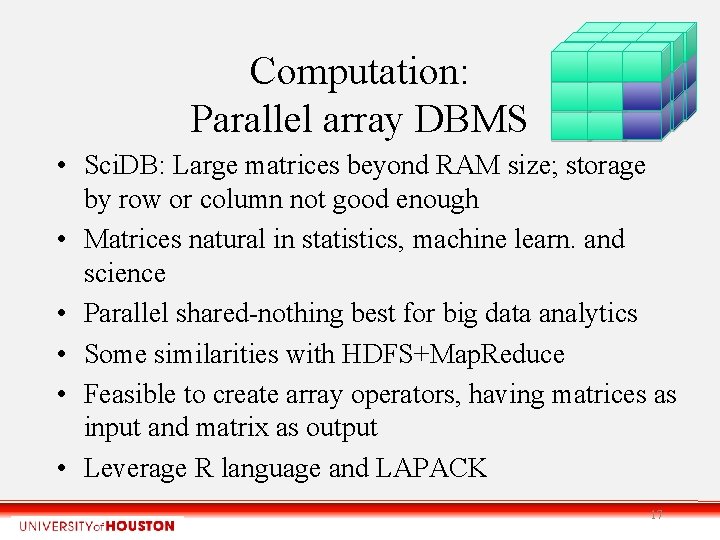 Computation:
Parallel array DBMS

• SciDB: Large matrices beyond RAM size; storage by row or column not good enough
• Matrices natural in statistics, machine learn. and science
• Parallel shared-nothing best for big data analytics
• Some similarities with HDFS+MapReduce
• Feasible to create array operators, having matrices as input and matrix as output
• Leverage R language and LAPACK

17

UNIVERSITY of HOUSTON